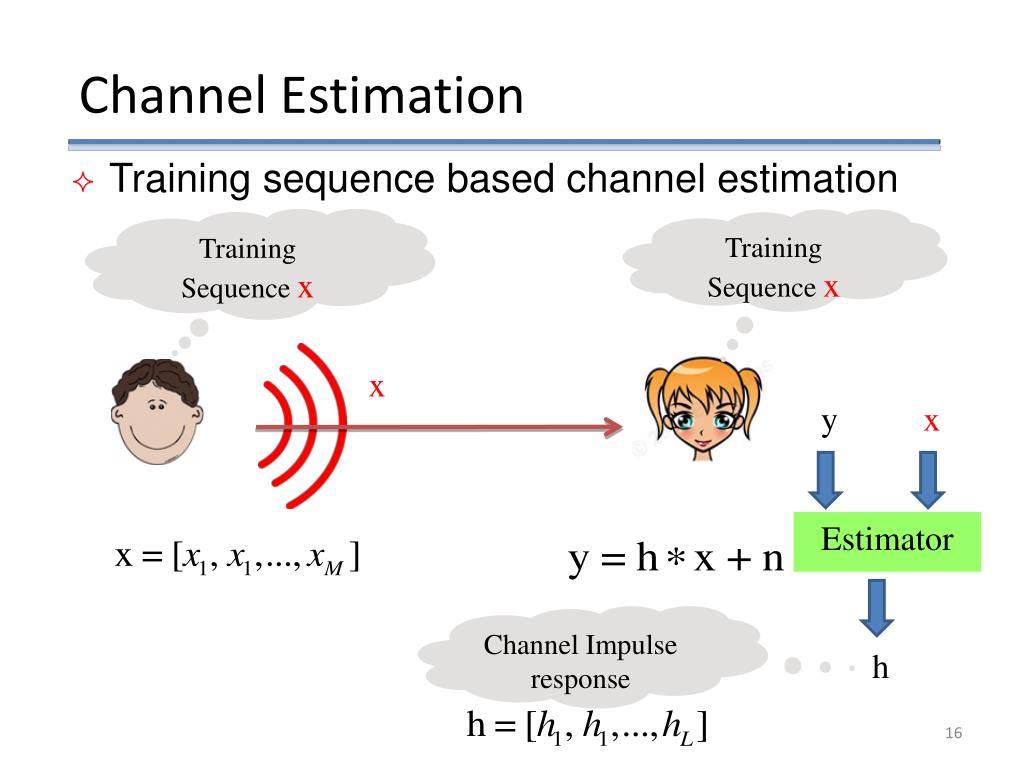 Channel Estimation

✧ Training sequence based channel estimation

Training Sequence x

Training Sequence x

x

y

x

Estimator

$\mathrm{x} = [x_1, x_1, ..., x_M]$

$\mathrm{y} = \mathrm{h} * \mathrm{x} + \mathrm{n}$

Channel Impulse response

h

$\mathrm{h} = [h_1, h_1, ..., h_L]$

16